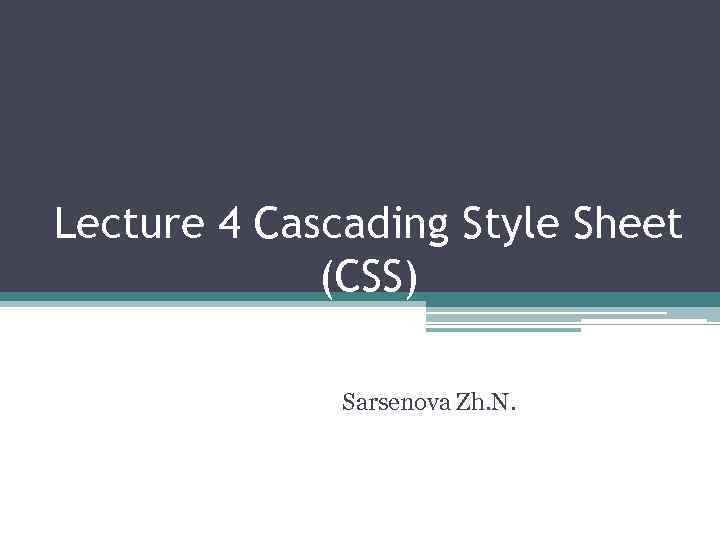 Lecture 4 Cascading Style Sheet (CSS)

Sarsenova Zh.N.